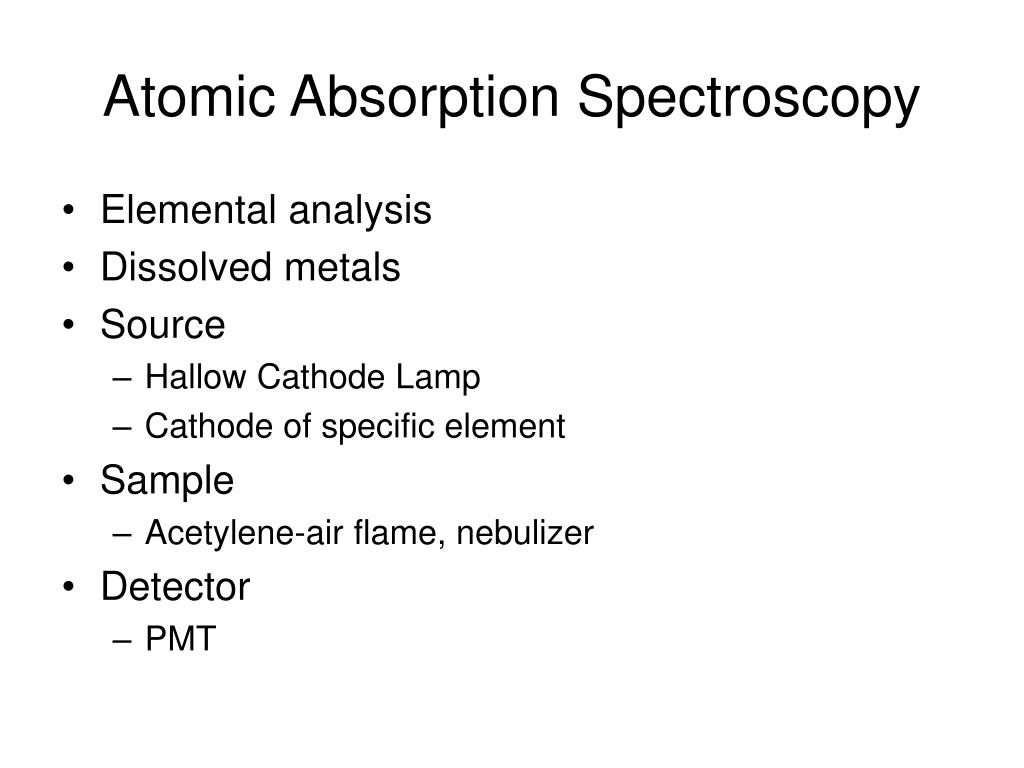 Atomic Absorption Spectroscopy

• Elemental analysis
• Dissolved metals
• Source
  – Hallow Cathode Lamp
  – Cathode of specific element
• Sample
  – Acetylene-air flame, nebulizer
• Detector
  – PMT